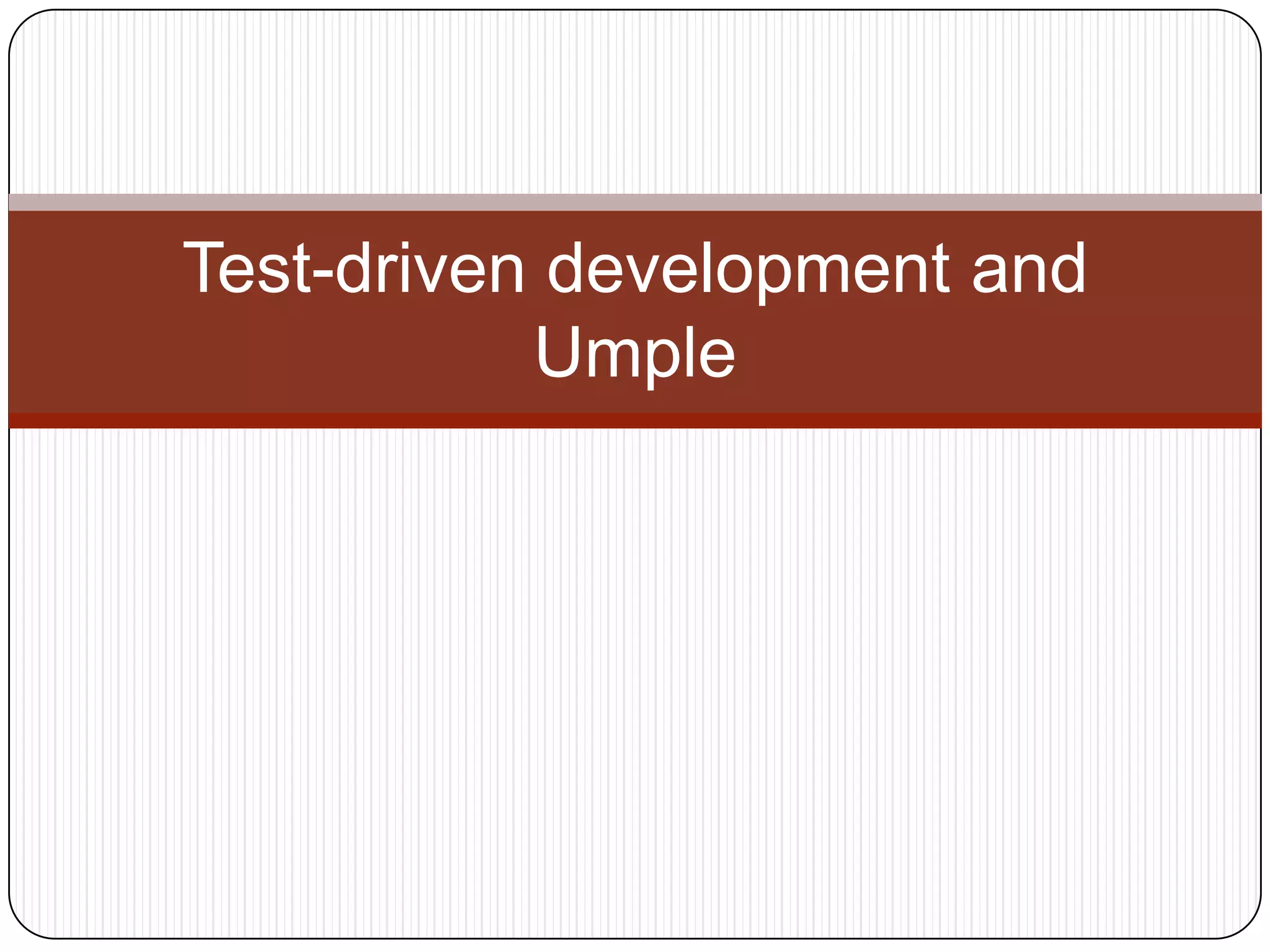 Test-driven development and Umple